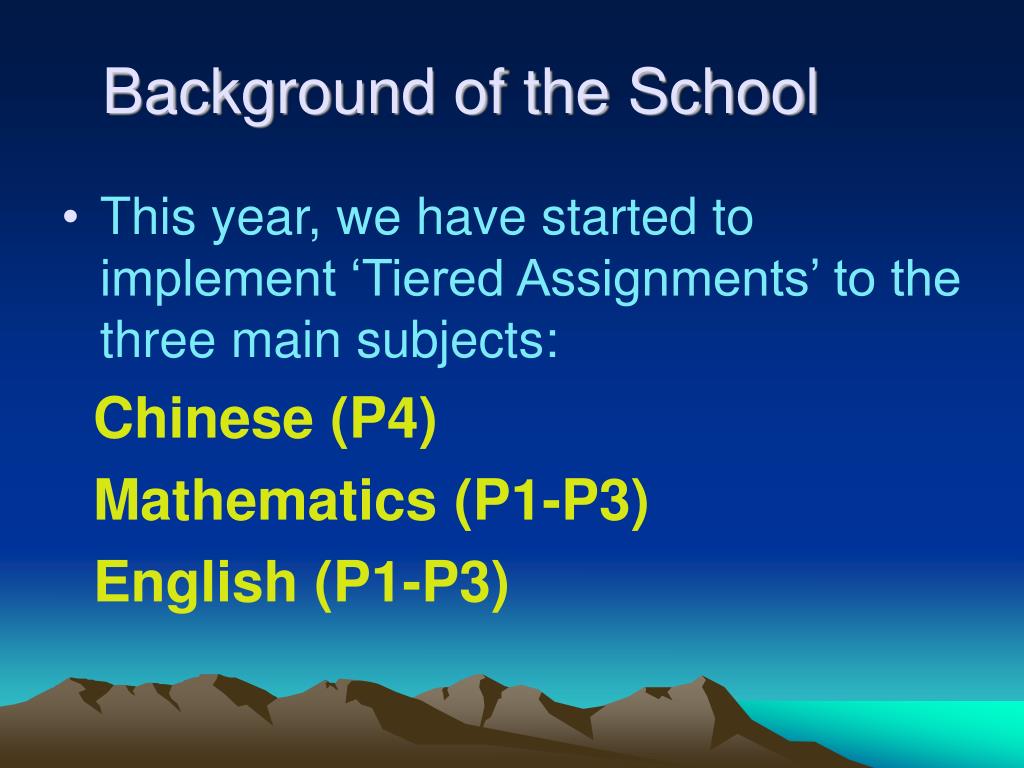 Background of the School

• This year, we have started to implement ‘Tiered Assignments’ to the three main subjects:

Chinese (P4)

Mathematics (P1-P3)

English (P1-P3)